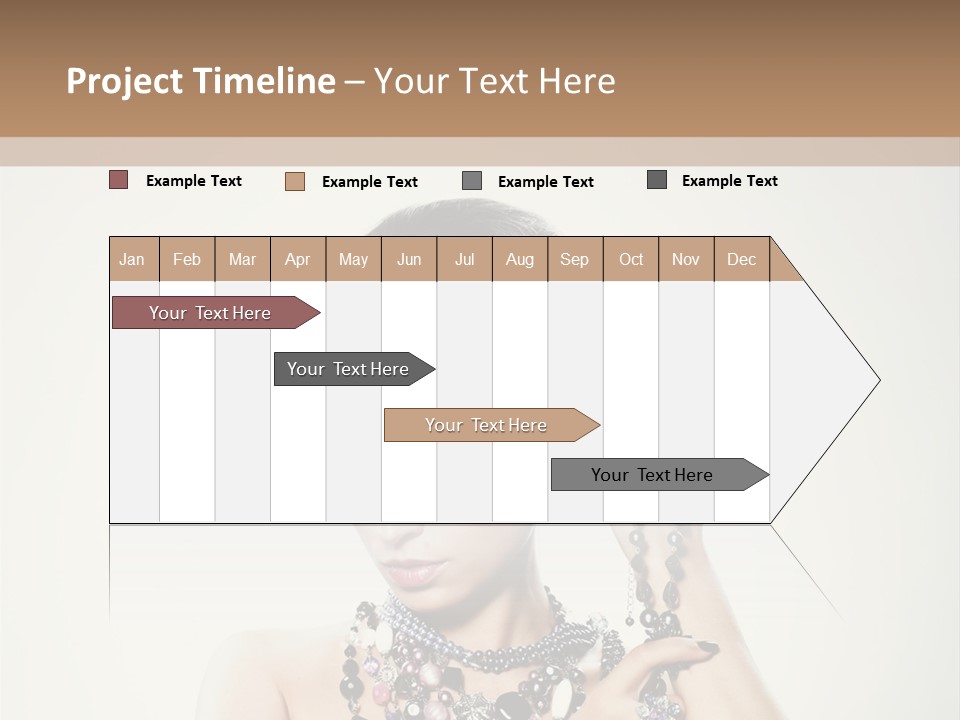 Project Timeline – Your Text Here

Example Text Example Text Example Text Example Text

| Jan | Feb | Mar | Apr | May | Jun | Jul | Aug | Sep | Oct | Nov | Dec |
|---|---|---|---|---|---|---|---|---|---|---|---|

Your Text Here

Your Text Here

Your Text Here

Your Text Here